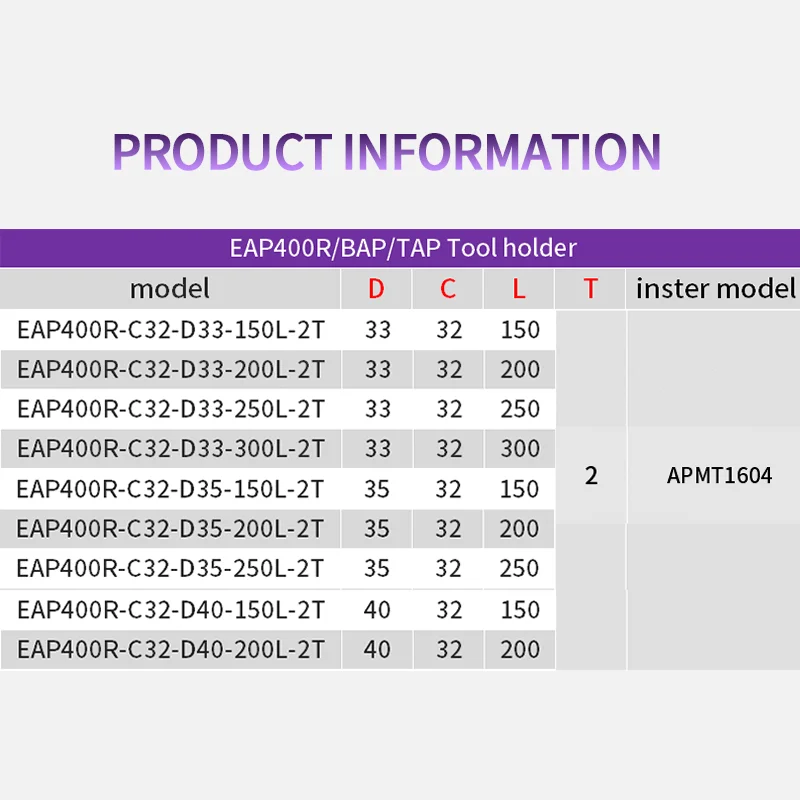 PRODUCT INFORMATION

EAP400R/BAP/TAP Tool holder

| model | D | C | L | T | inster model |
|---|---|---|---|---|---|
| EAP400R-C32-D33-150L-2T | 33 | 32 | 150 | 2 | APMT1604 |
| EAP400R-C32-D33-200L-2T | 33 | 32 | 200 | | |
| EAP400R-C32-D33-250L-2T | 33 | 32 | 250 | | |
| EAP400R-C32-D33-300L-2T | 33 | 32 | 300 | | |
| EAP400R-C32-D35-150L-2T | 35 | 32 | 150 | | |
| EAP400R-C32-D35-200L-2T | 35 | 32 | 200 | | |
| EAP400R-C32-D35-250L-2T | 35 | 32 | 250 | | |
| EAP400R-C32-D40-150L-2T | 40 | 32 | 150 | | |
| EAP400R-C32-D40-200L-2T | 40 | 32 | 200 | | |